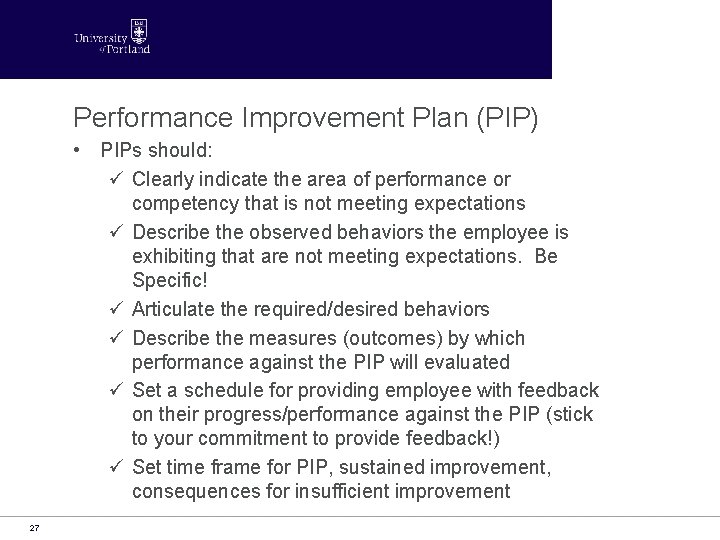 University of Portland

Performance Improvement Plan (PIP)

• PIPs should:
✓ Clearly indicate the area of performance or competency that is not meeting expectations
✓ Describe the observed behaviors the employee is exhibiting that are not meeting expectations. Be Specific!
✓ Articulate the required/desired behaviors
✓ Describe the measures (outcomes) by which performance against the PIP will evaluated
✓ Set a schedule for providing employee with feedback on their progress/performance against the PIP (stick to your commitment to provide feedback!)
✓ Set time frame for PIP, sustained improvement, consequences for insufficient improvement

27